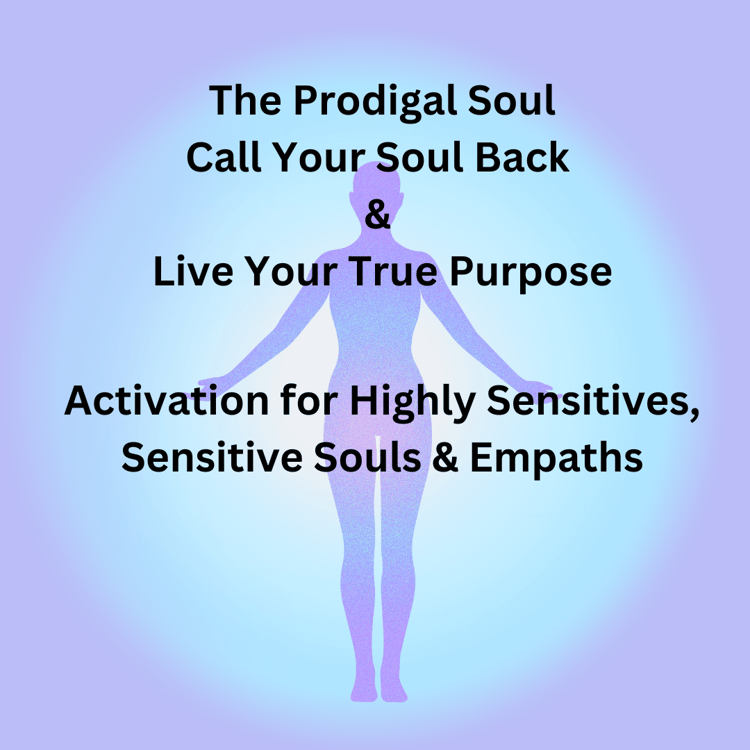 The Prodigal Soul
Call Your Soul Back
&
Live Your True Purpose

Activation for Highly Sensitives,
Sensitive Souls & Empaths